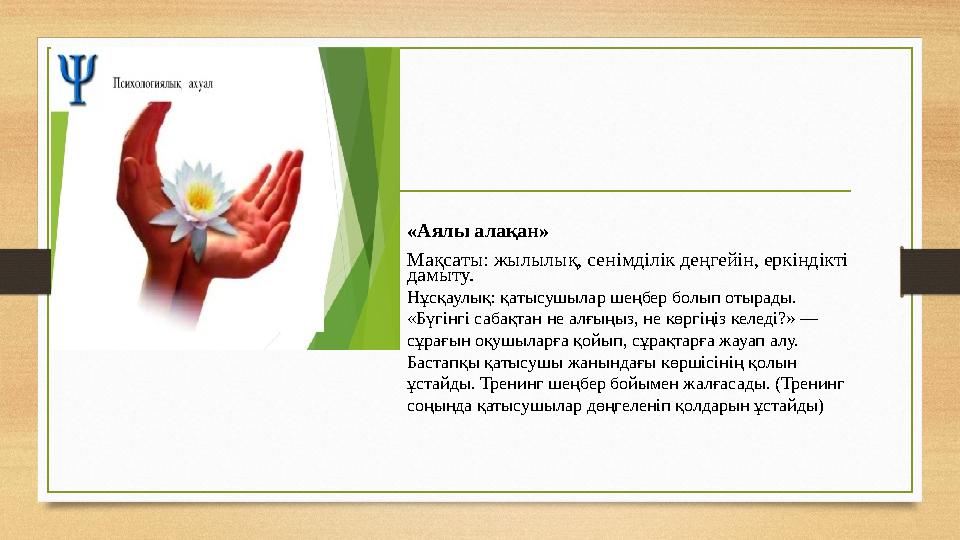 Ψ Психологиялық ахуал

«Аялы алақан»

Мақсаты: жылылық, сенімділік деңгейін, еркіндікті дамыту.

Нұсқаулық: қатысушылар шеңбер болып отырады. «Бүгінгі сабақтан не алғыңыз, не көргіңіз келеді?» — сұрағын оқушыларға қойып, сұрақтарға жауап алу. Бастапқы қатысушы жанындағы көршісінің қолын ұстайды. Тренинг шеңбер бойымен жалғасады. (Тренинг соңында қатысушылар дөңгеленіп қолдарын ұстайды)